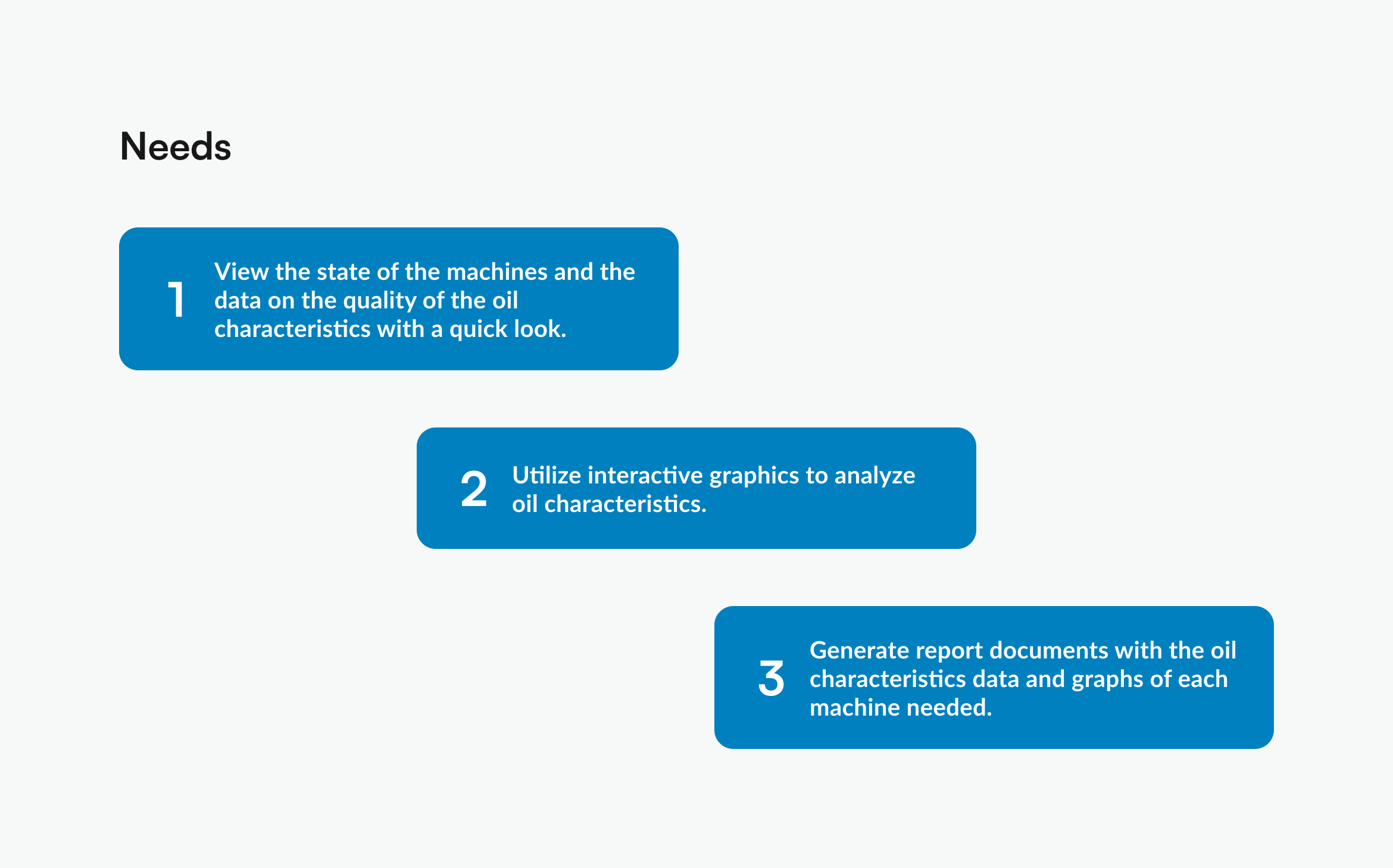 Needs

1 View the state of the machines and the data on the quality of the oil characteristics with a quick look.

2 Utilize interactive graphics to analyze oil characteristics.

3 Generate report documents with the oil characteristics data and graphs of each machine needed.